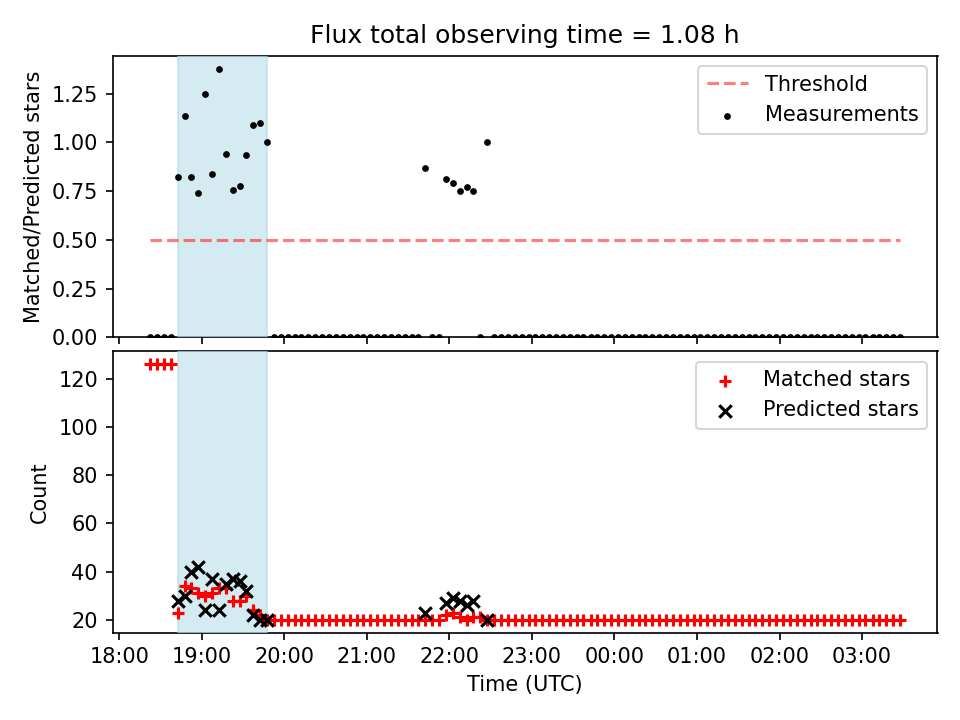 Flux total observing time = 1.08 h

Matched/Predicted stars

1.25
1.00
0.75
0.50
0.25
0.00

Threshold
Measurements

Count

120
100
80
60
40
20

Matched stars
Predicted stars

18:00 19:00 20:00 21:00 22:00 23:00 00:00 01:00 02:00 03:00

Time (UTC)